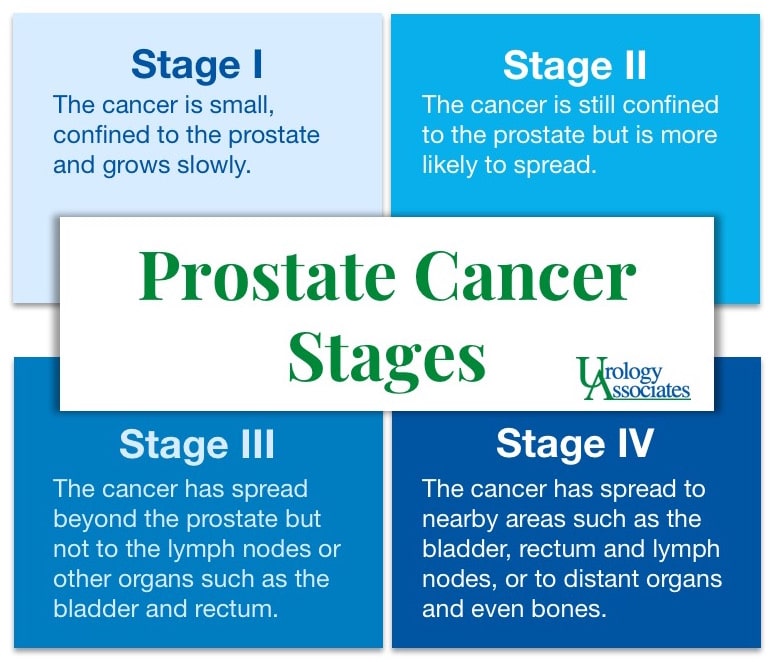 Stage I

The cancer is small, confined to the prostate and grows slowly.

Stage II

The cancer is still confined to the prostate but is more likely to spread.

Prostate Cancer Stages

Urology Associates

Stage III

The cancer has spread beyond the prostate but not to the lymph nodes or other organs such as the bladder and rectum.

Stage IV

The cancer has spread to nearby areas such as the bladder, rectum and lymph nodes, or to distant organs and even bones.